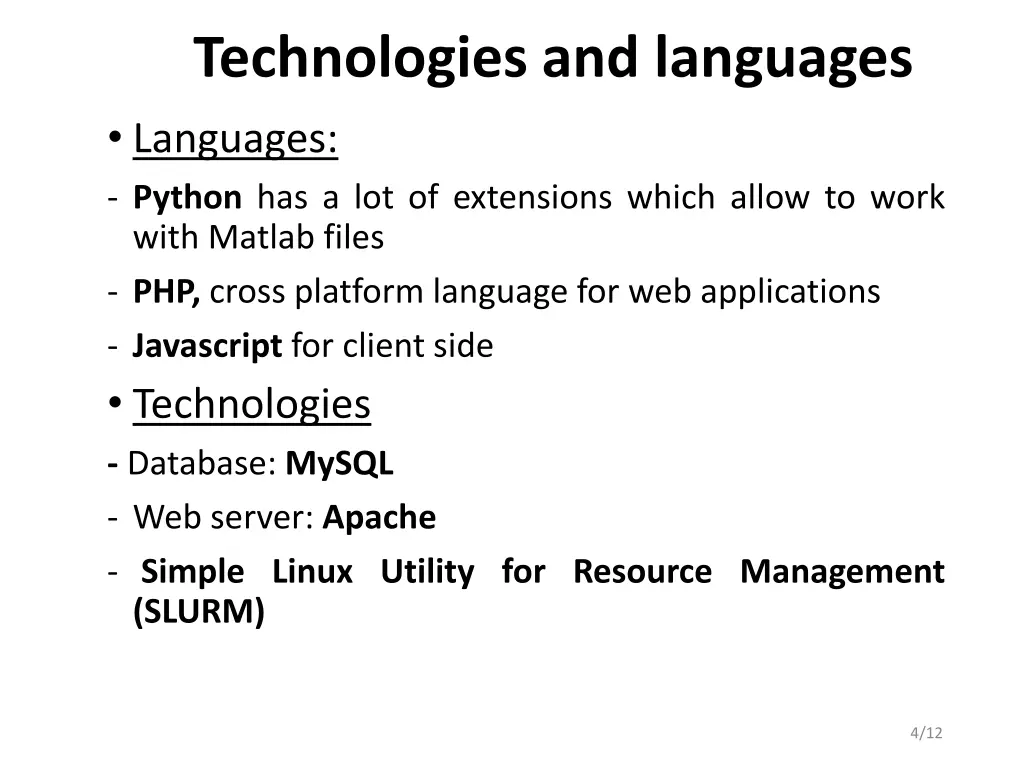 Technologies and languages

• Languages:

- Python has a lot of extensions which allow to work with Matlab files

- PHP, cross platform language for web applications

- Javascript for client side

• Technologies

- Database: MySQL

- Web server: Apache

- Simple Linux Utility for Resource Management (SLURM)

4/12